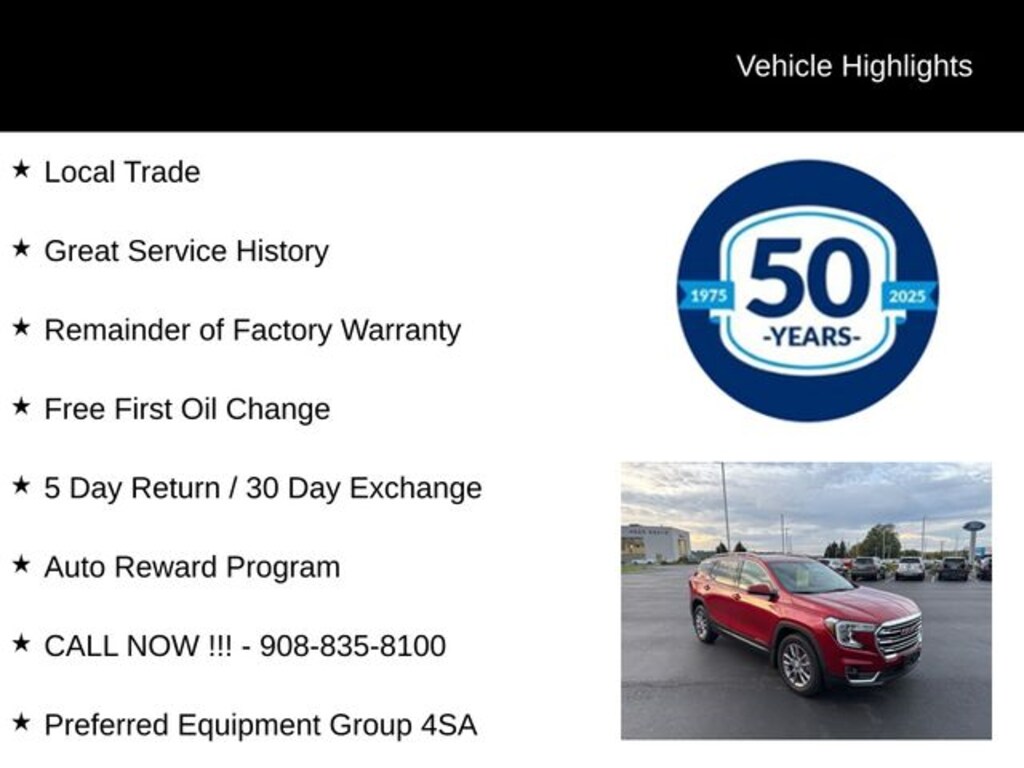 Vehicle Highlights

★ Local Trade

★ Great Service History

★ Remainder of Factory Warranty

★ Free First Oil Change

★ 5 Day Return / 30 Day Exchange

★ Auto Reward Program

★ CALL NOW !!! - 908-835-8100

★ Preferred Equipment Group 4SA

1975 50 2025 -YEARS-